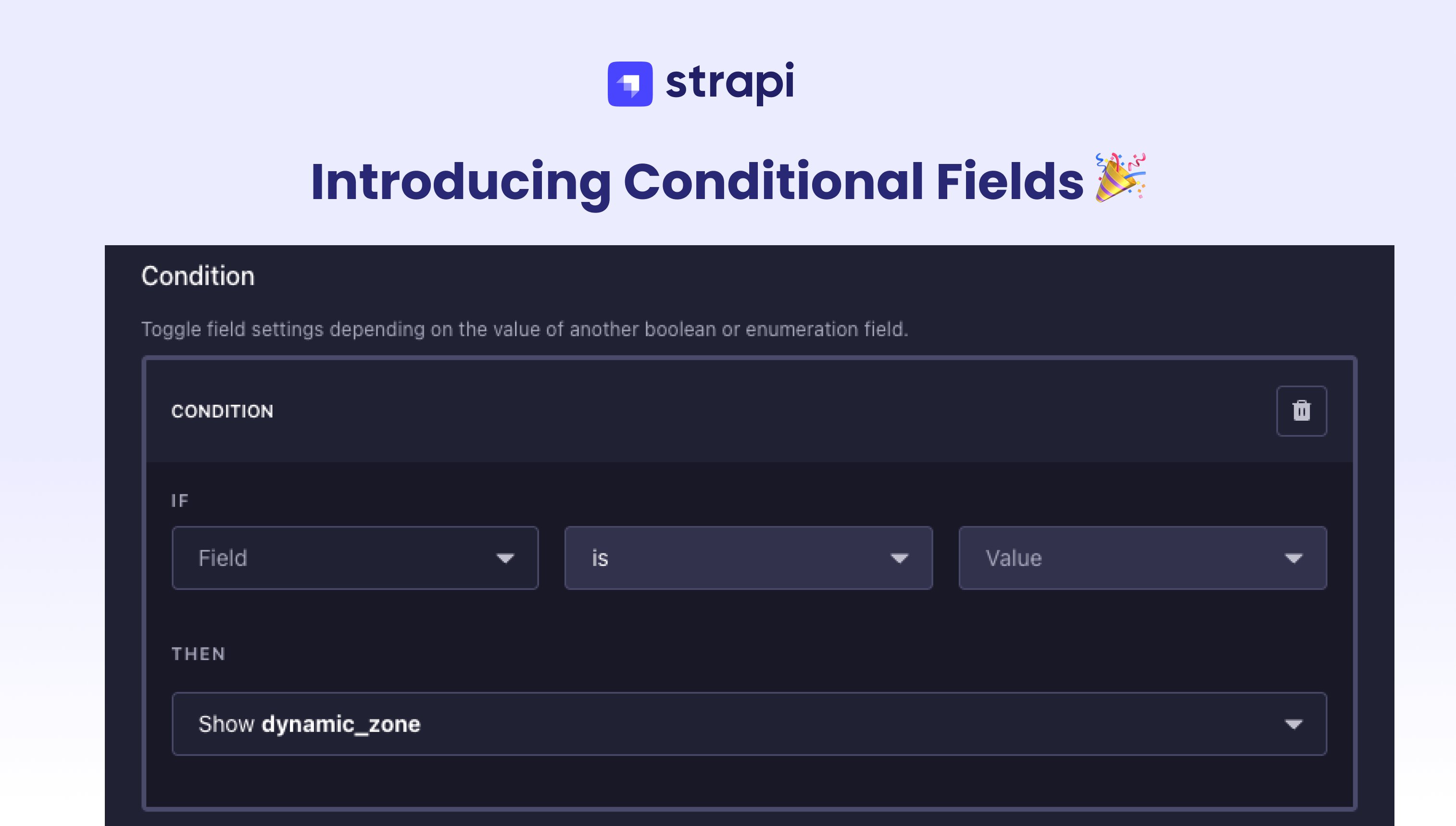 strapi

Introducing Conditional Fields 🎉

Condition

Toggle field settings depending on the value of another boolean or enumeration field.

CONDITION

IF

Field

is

Value

THEN

Show dynamic_zone